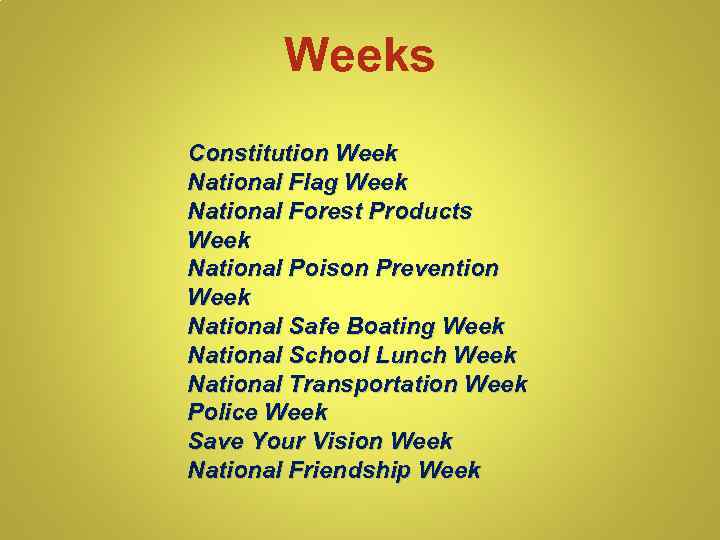 Weeks

Constitution Week
National Flag Week
National Forest Products Week
National Poison Prevention Week
National Safe Boating Week
National School Lunch Week
National Transportation Week
Police Week
Save Your Vision Week
National Friendship Week